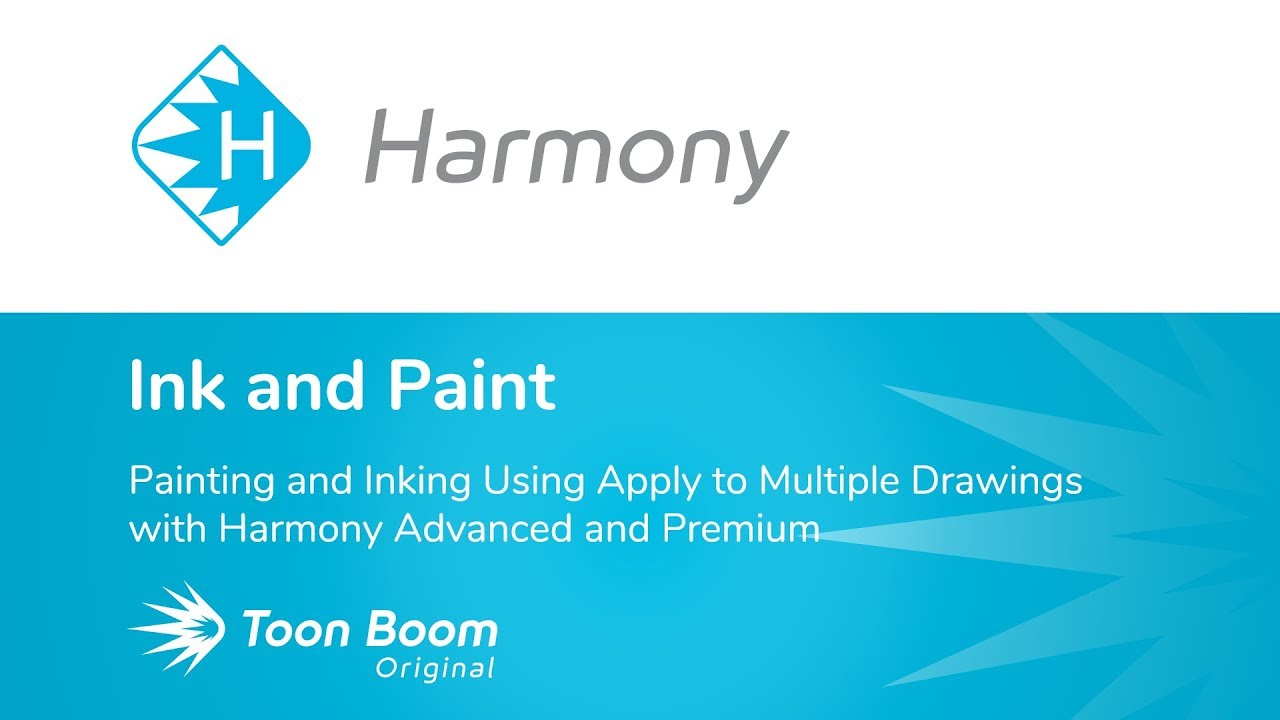 H Harmony

Ink and Paint

Painting and Inking Using Apply to Multiple Drawings with Harmony Advanced and Premium

Toon Boom Original